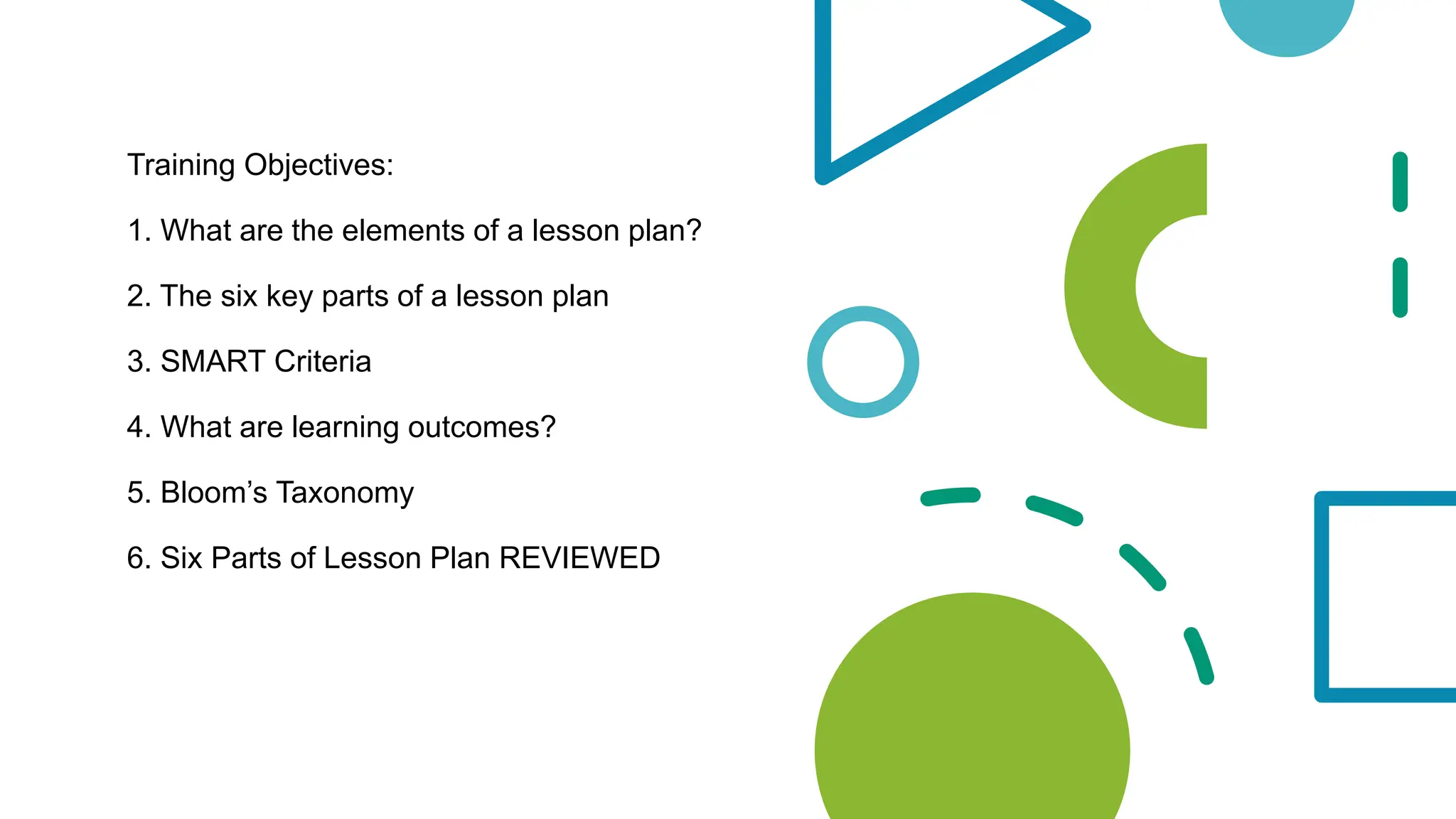 Training Objectives:

1. What are the elements of a lesson plan?

2. The six key parts of a lesson plan

3. SMART Criteria

4. What are learning outcomes?

5. Bloom’s Taxonomy

6. Six Parts of Lesson Plan REVIEWED